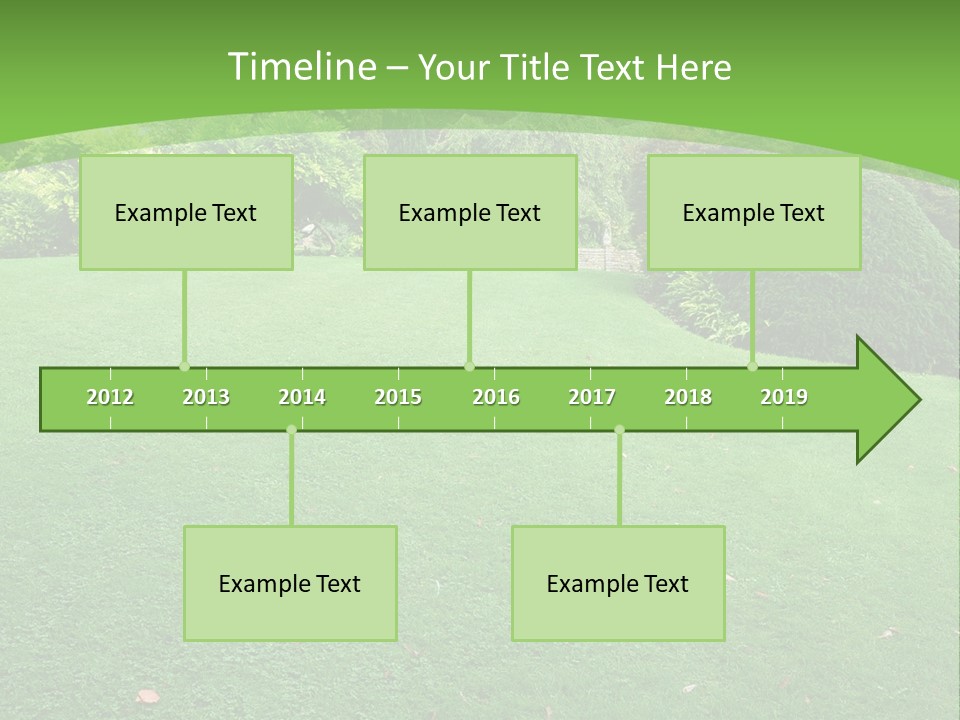 Timeline – Your Title Text Here

Example Text

Example Text

Example Text

2012 2013 2014 2015 2016 2017 2018 2019

Example Text

Example Text